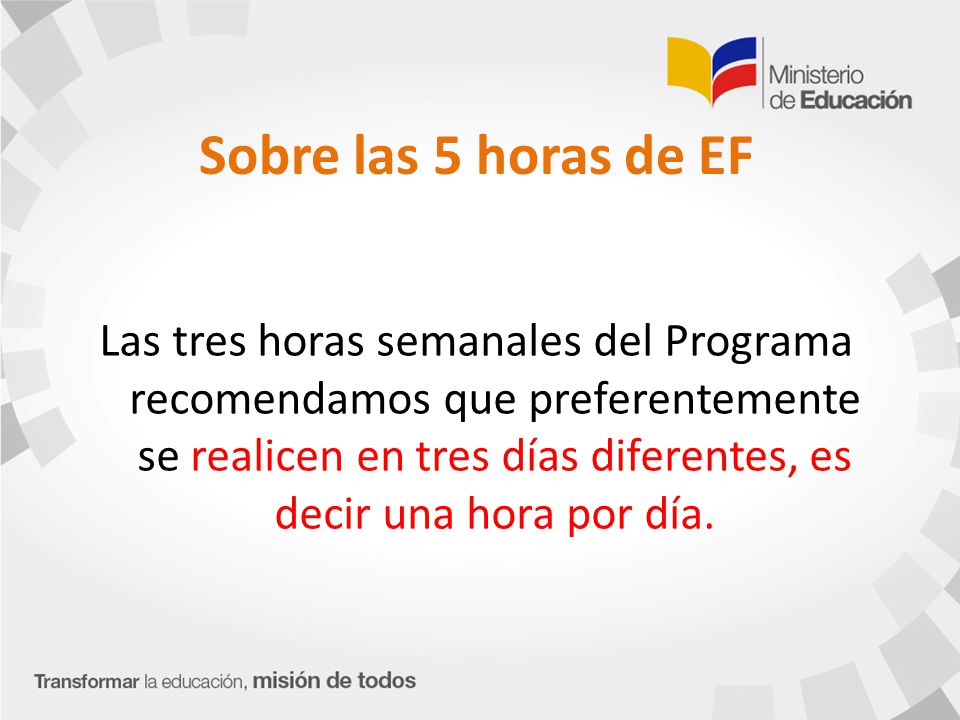 Ministerio de Educación

Sobre las 5 horas de EF

Las tres horas semanales del Programa recomendamos que preferentemente se realicen en tres días diferentes, es decir una hora por día.

Transformar la educación, misión de todos